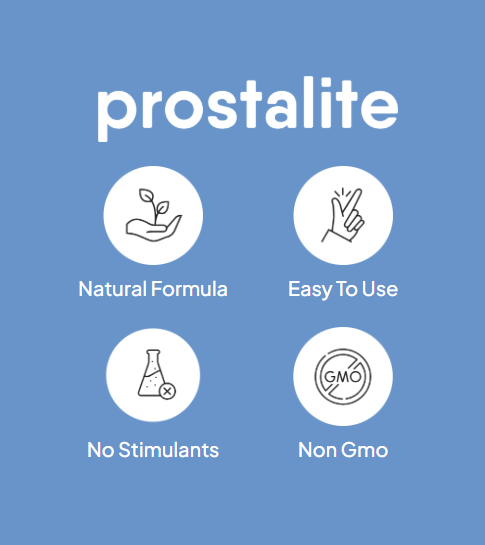 prostalite

Natural Formula

Easy To Use

No Stimulants

GMO

Non Gmo